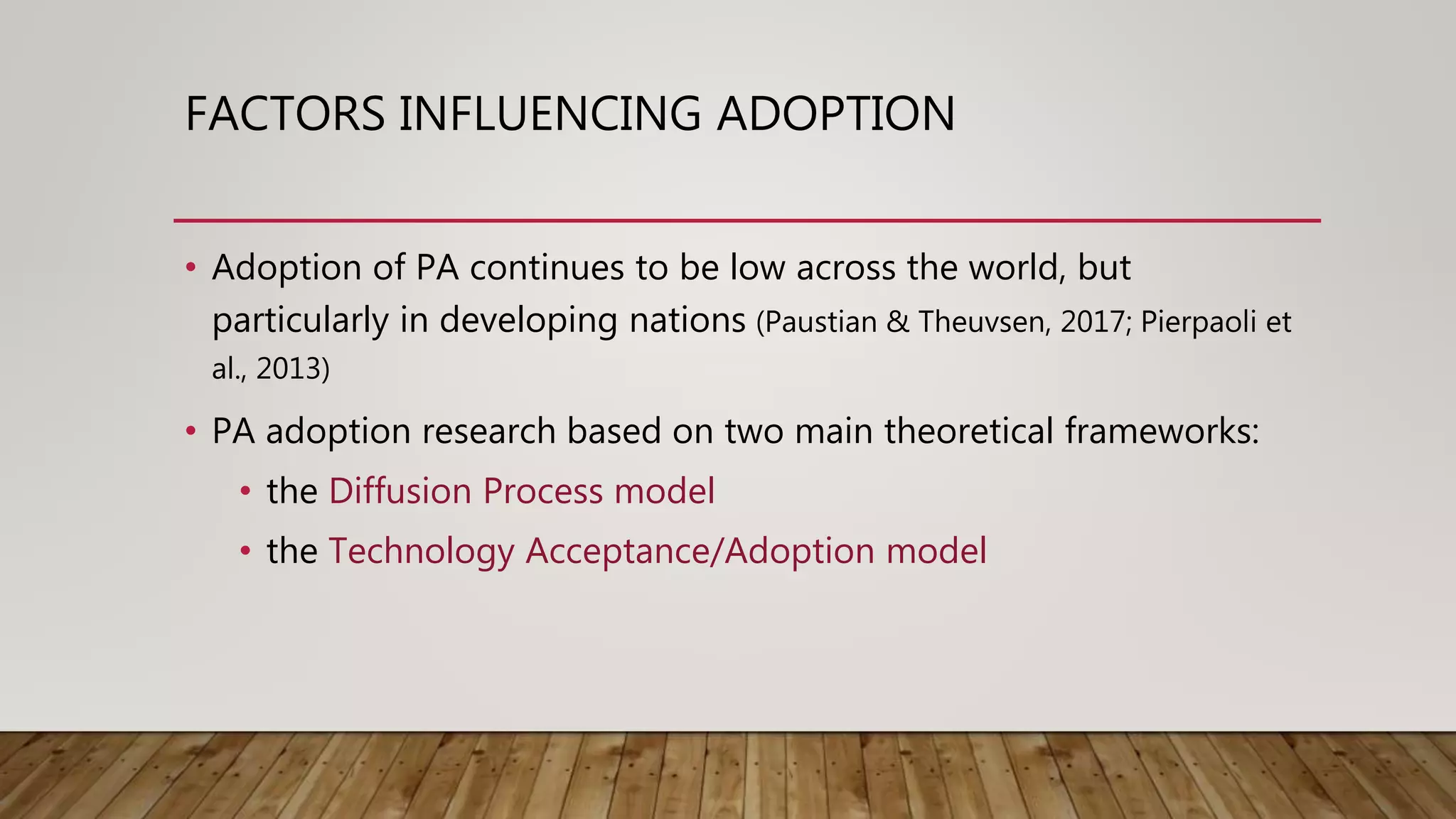 FACTORS INFLUENCING ADOPTION

• Adoption of PA continues to be low across the world, but particularly in developing nations (Paustian & Theuvsen, 2017; Pierpaoli et al., 2013)

• PA adoption research based on two main theoretical frameworks:

  • the Diffusion Process model

  • the Technology Acceptance/Adoption model